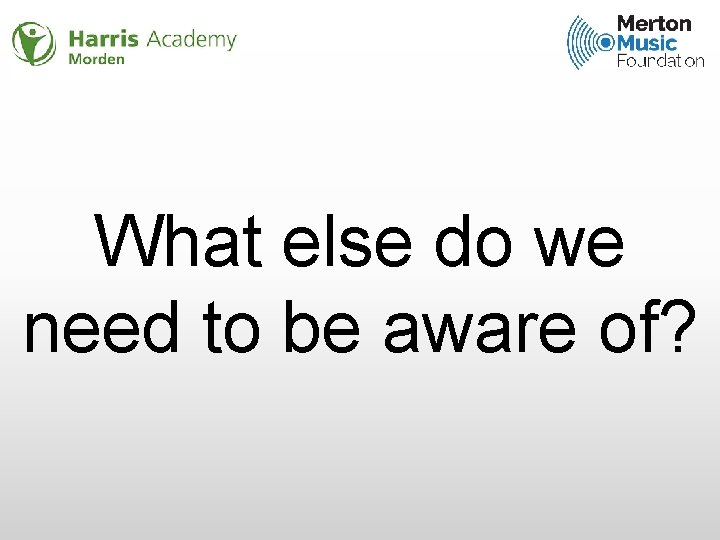 Harris Academy
Morden

Merton
Music
Foundation

What else do we need to be aware of?